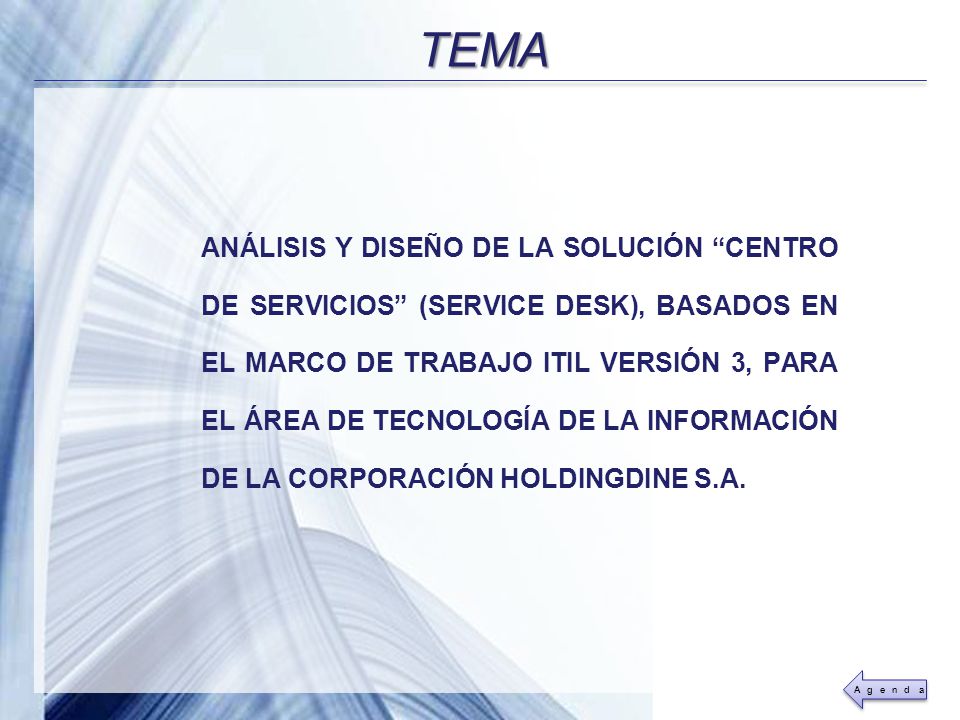 TEMA

ANÁLISIS Y DISEÑO DE LA SOLUCIÓN “CENTRO DE SERVICIOS” (SERVICE DESK), BASADOS EN EL MARCO DE TRABAJO ITIL VERSIÓN 3, PARA EL ÁREA DE TECNOLOGÍA DE LA INFORMACIÓN DE LA CORPORACIÓN HOLDINGDINE S.A.

Agenda